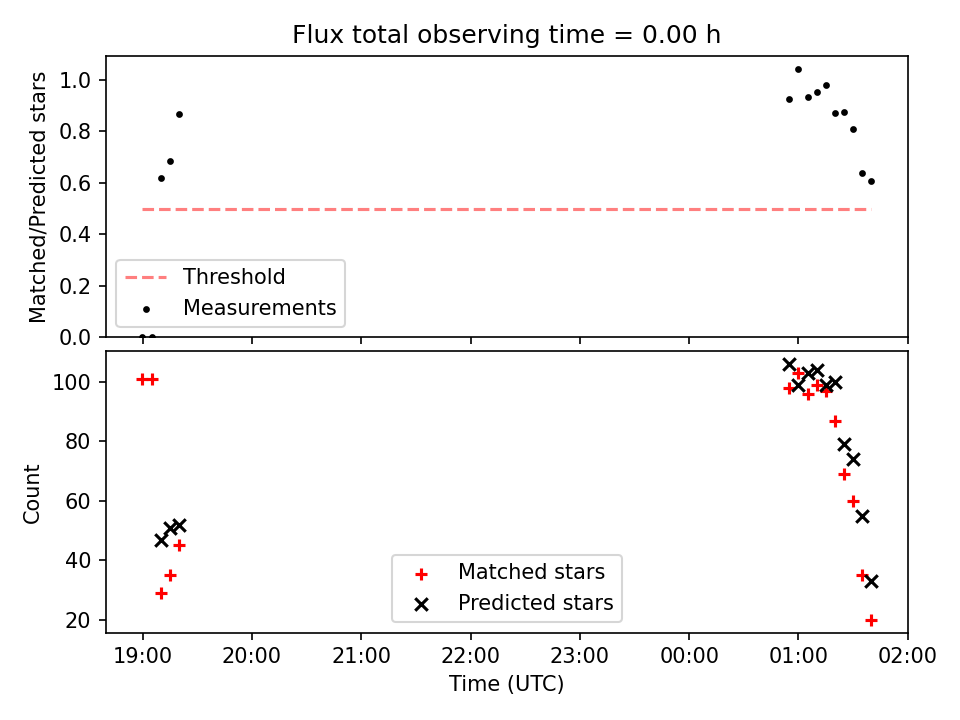 Flux total observing time = 0.00 h

Matched/Predicted stars

1.0
0.8
0.6
0.4
0.2
0.0

Threshold
Measurements

Count

100
80
60
40
20

Matched stars
Predicted stars

19:00 20:00 21:00 22:00 23:00 00:00 01:00 02:00

Time (UTC)